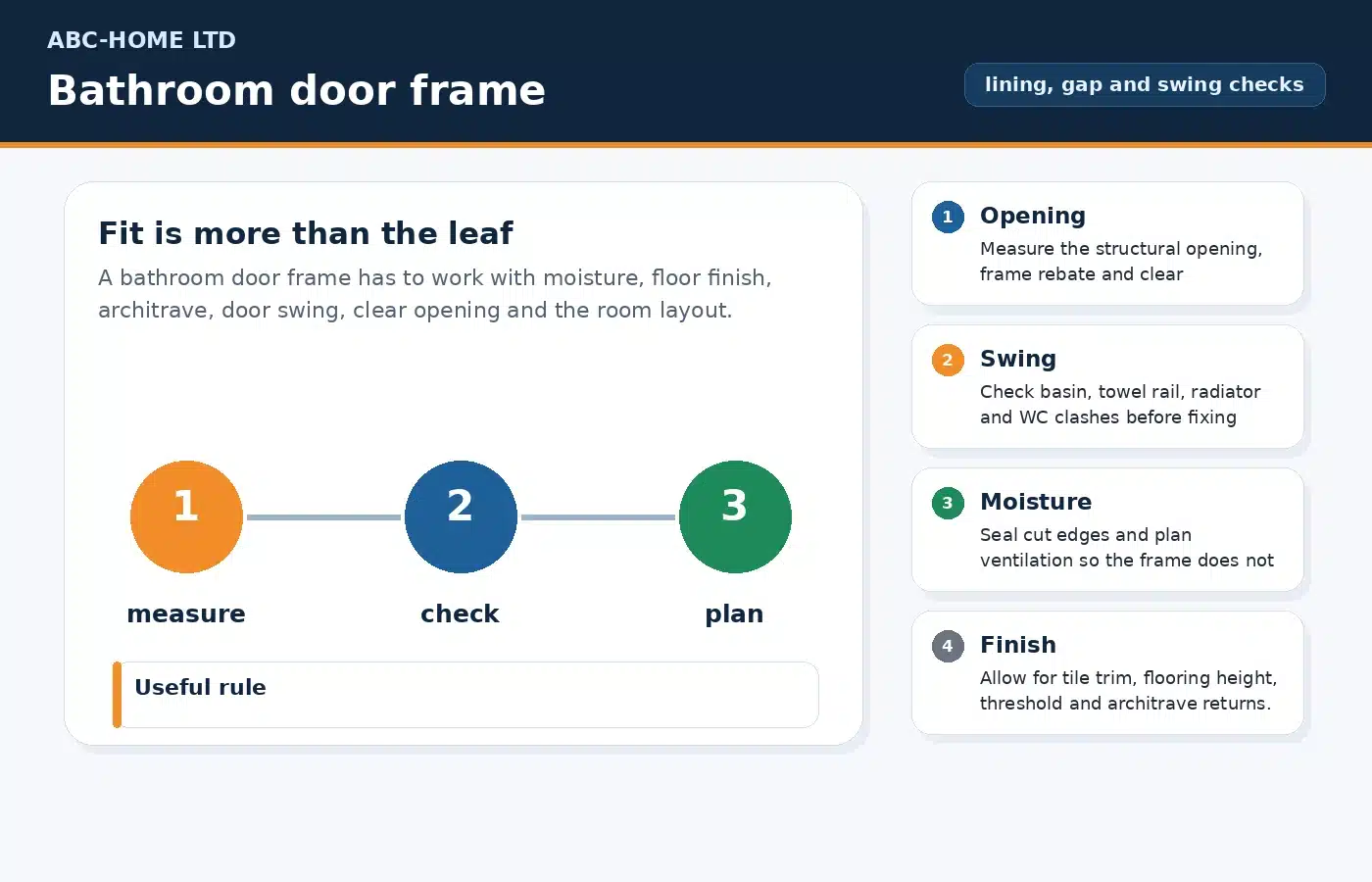 ABC-HOME LTD

Bathroom door frame

lining, gap and swing checks

Fit is more than the leaf

A bathroom door frame has to work with moisture, floor finish, architrave, door swing, clear opening and the room layout.

1
measure

2
check

3
plan

Useful rule

1 Opening
Measure the structural opening, frame rebate and clear

2 Swing
Check basin, towel rail, radiator and WC clashes before fixing

3 Moisture
Seal cut edges and plan ventilation so the frame does not

4 Finish
Allow for tile trim, flooring height, threshold and architrave returns.